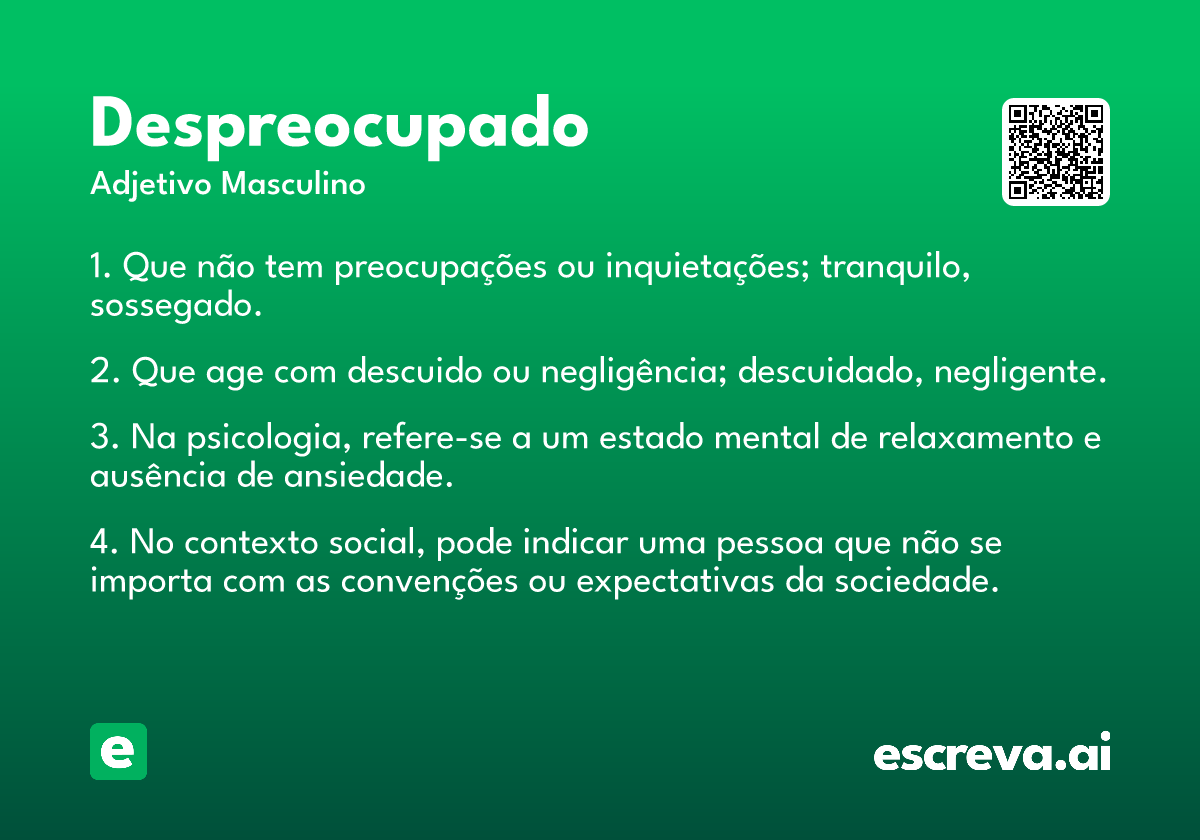 Despreocupado
Adjetivo Masculino

1. Que não tem preocupações ou inquietações; tranquilo, sossegado.

2. Que age com descuido ou negligência; descuidado, negligente.

3. Na psicologia, refere-se a um estado mental de relaxamento e ausência de ansiedade.

4. No contexto social, pode indicar uma pessoa que não se importa com as convenções ou expectativas da sociedade.

e

escreva.ai